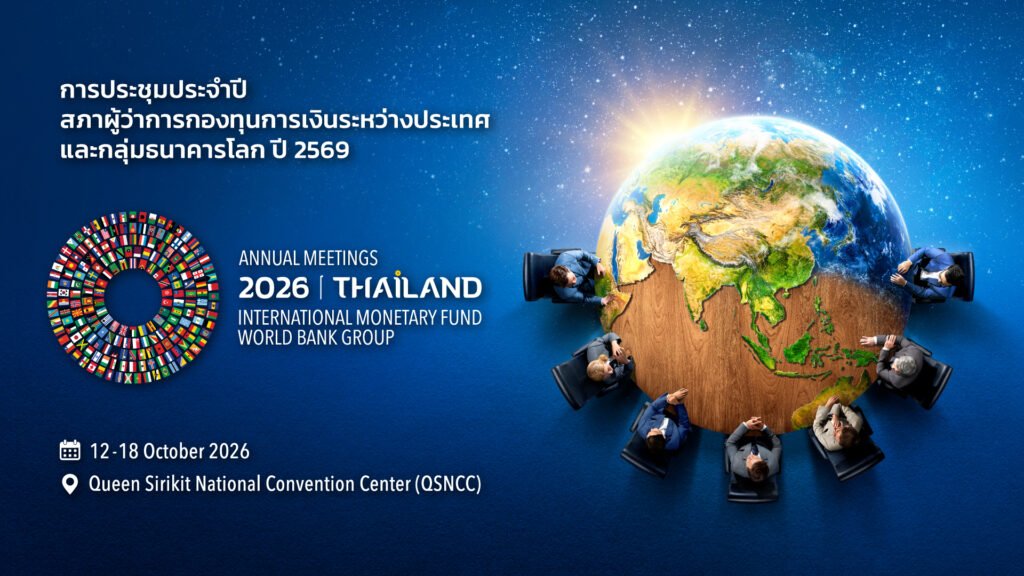 การประชุมประจำปี
สภาผู้ว่าการกองทุนการเงินระหว่างประเทศ
และกลุ่มธนาคารโลก ปี 2569

ANNUAL MEETINGS
2026 | THAILAND
INTERNATIONAL MONETARY FUND
WORLD BANK GROUP

12-18 October 2026
Queen Sirikit National Convention Center (QSNCC)